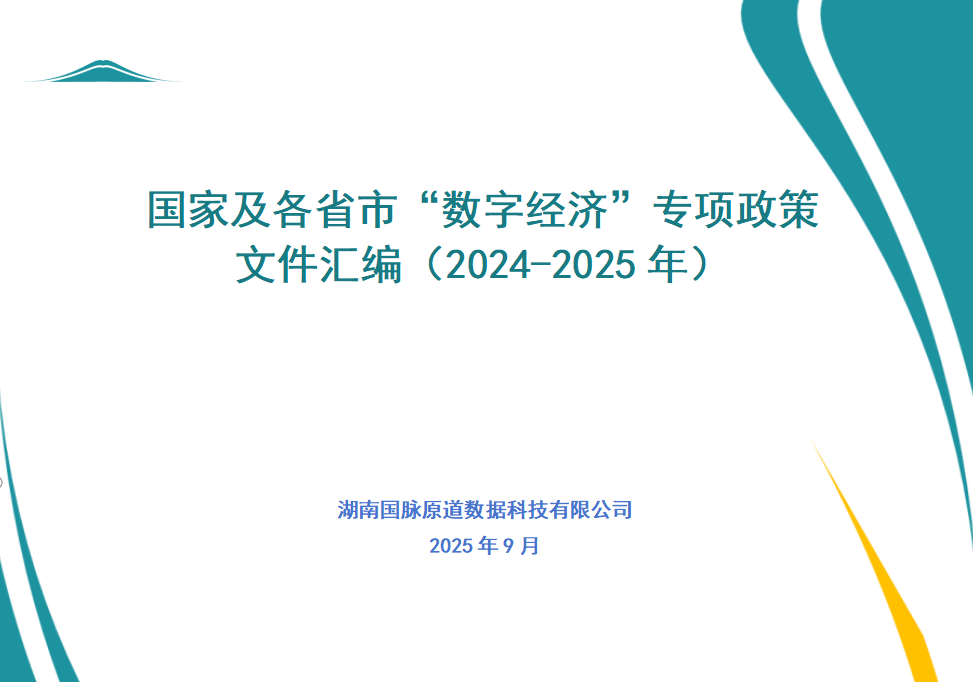 国家及各省市“数字经济”专项政策文件汇编（2024-2025 年）

湖南国脉原道数据科技有限公司
2025 年 9 月